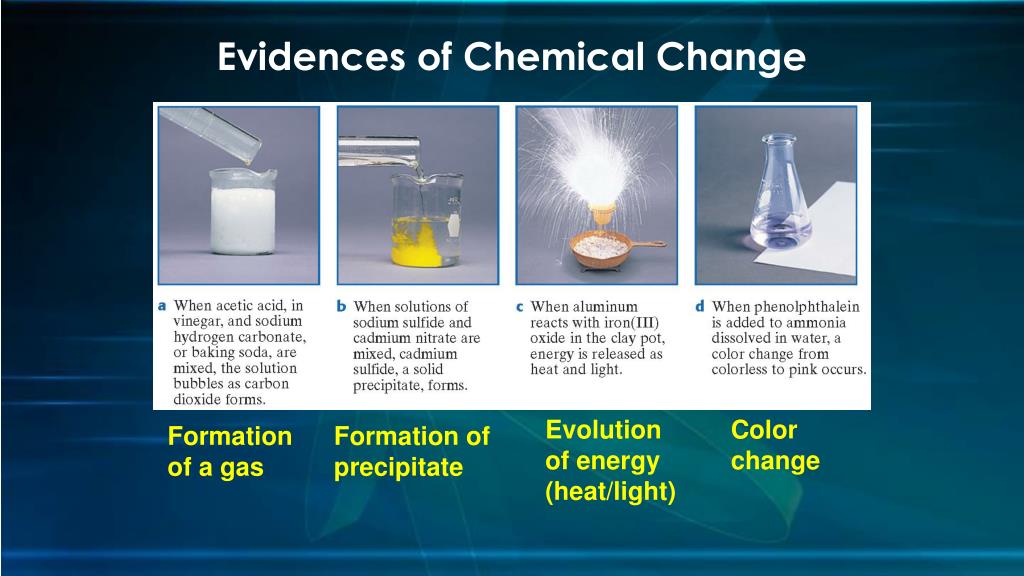 Evidences of Chemical Change

a When acetic acid, in vinegar, and sodium hydrogen carbonate, or baking soda, are mixed, the solution bubbles as carbon dioxide forms.

b When solutions of sodium sulfide and cadmium nitrate are mixed, cadmium sulfide, a solid precipitate, forms.

c When aluminum reacts with iron(III) oxide in the clay pot, energy is released as heat and light.

d When phenolphthalein is added to ammonia dissolved in water, a color change from colorless to pink occurs.

Formation of a gas

Formation of precipitate

Evolution of energy (heat/light)

Color change